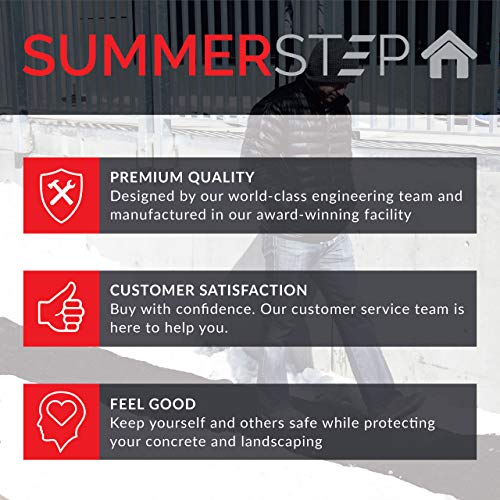 SUMMERSTEP

PREMIUM QUALITY
Designed by our world-class engineering team and manufactured in our award-winning facility

CUSTOMER SATISFACTION
Buy with confidence. Our customer service team is here to help you.

FEEL GOOD
Keep yourself and others safe while protecting your concrete and landscaping